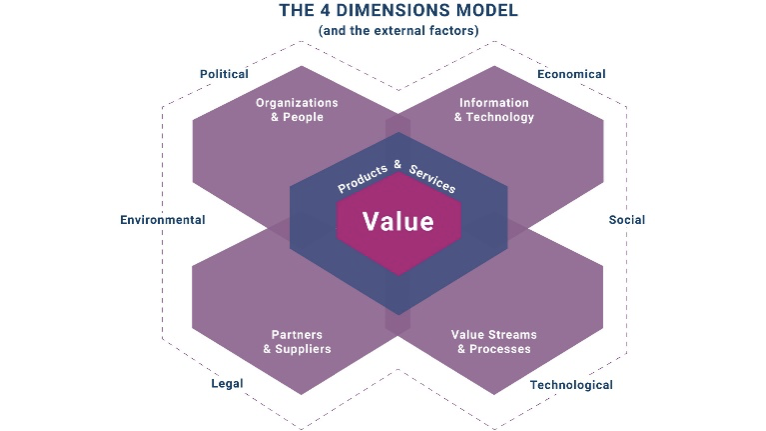 THE 4 DIMENSIONS MODEL
(and the external factors)

Political

Economical

Organizations & People

Information & Technology

Products & Services

Value

Environmental

Social

Partners & Suppliers

Value Streams & Processes

Legal

Technological